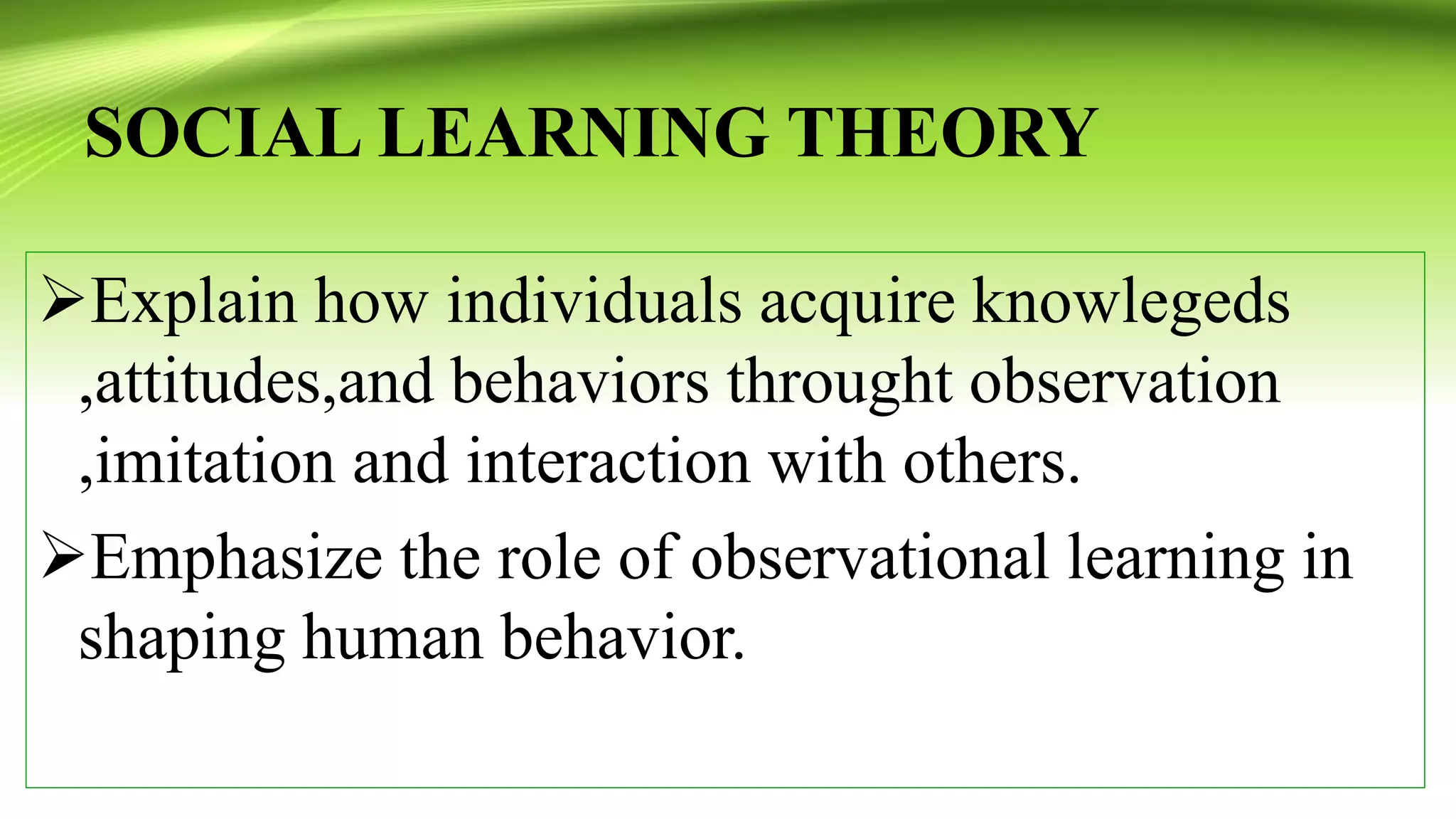 SOCIAL LEARNING THEORY

➢Explain how individuals acquire knowlegeds ,attitudes,and behaviors throught observation ,imitation and interaction with others.

➢Emphasize the role of observational learning in shaping human behavior.